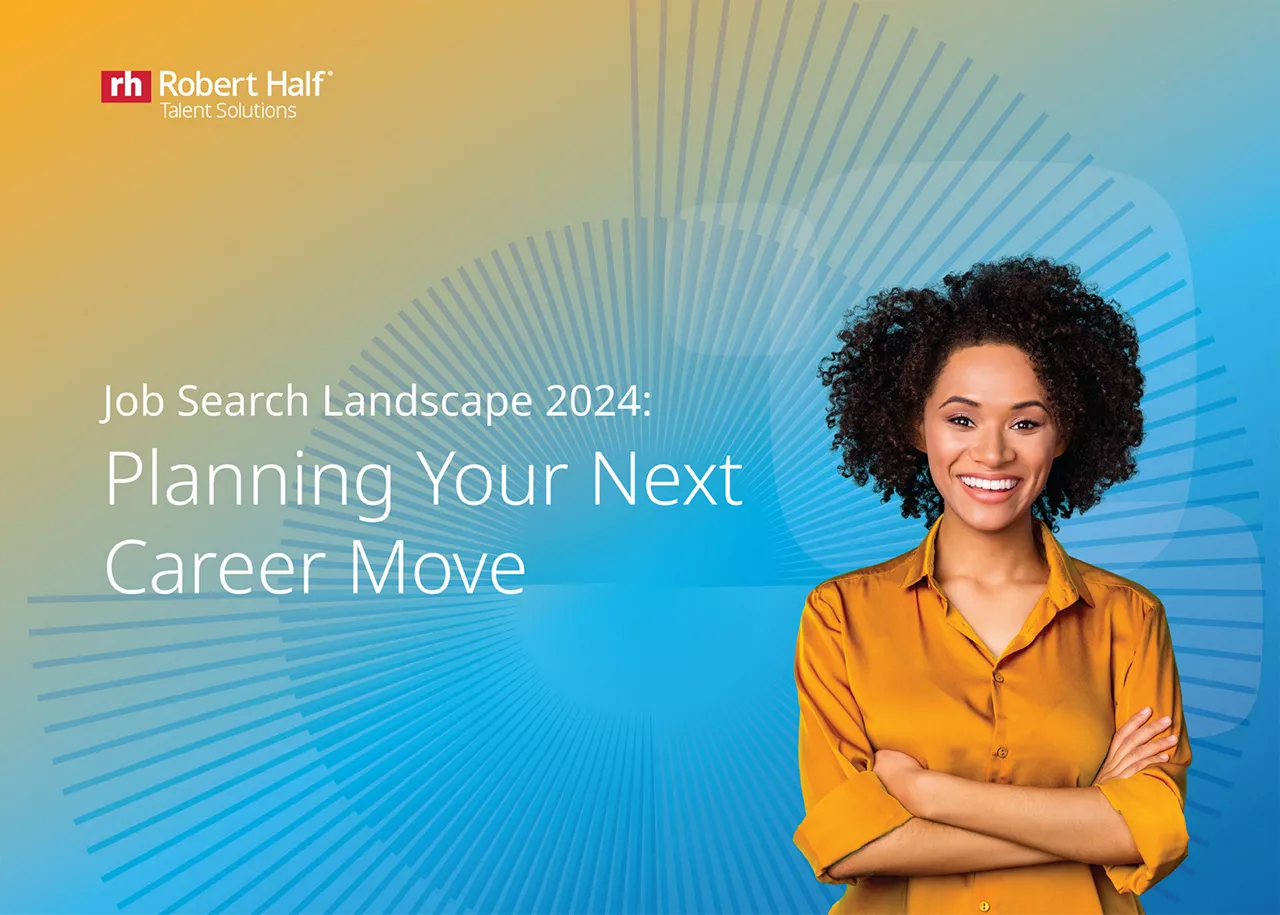 rh Robert Half®
Talent Solutions

Job Search Landscape 2024:
Planning Your Next Career Move